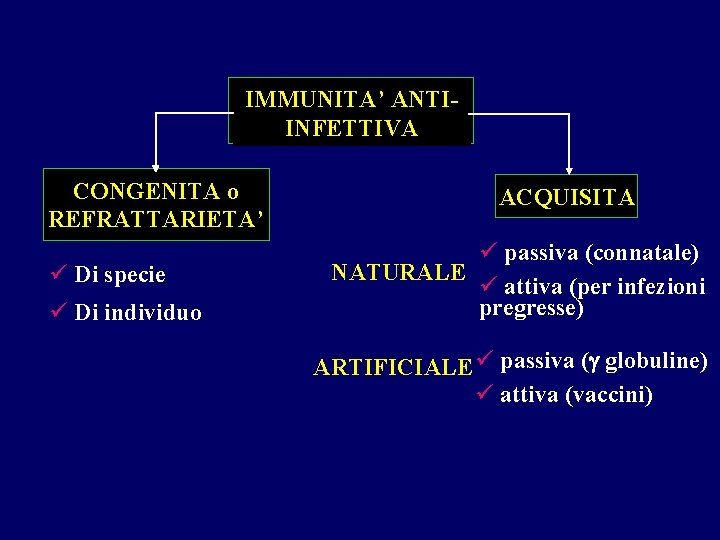 IMMUNITA' ANTI-INFETTIVA

CONGENITA o REFRATTARIETA'

✓ Di specie
✓ Di individuo

ACQUISITA

NATURALE
✓ passiva (connatale)
✓ attiva (per infezioni pregresse)

ARTIFICIALE
✓ passiva ($\gamma$ globuline)
✓ attiva (vaccini)